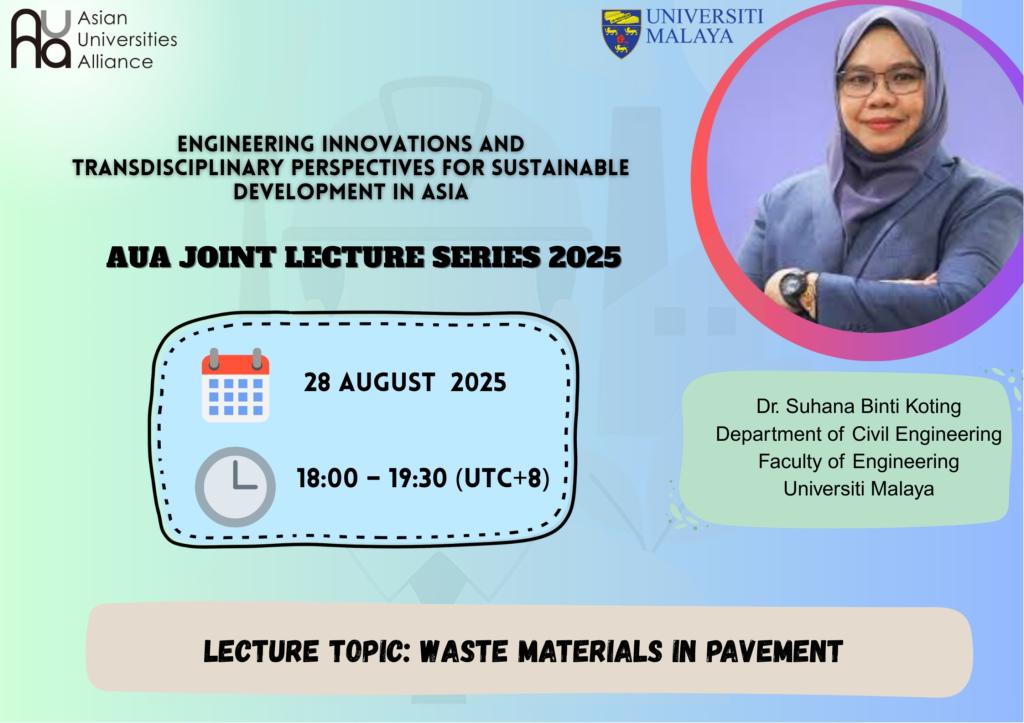 AUA Asian Universities Alliance

UNIVERSITI MALAYA

ENGINEERING INNOVATIONS AND TRANSDISCIPLINARY PERSPECTIVES FOR SUSTAINABLE DEVELOPMENT IN ASIA

AUA JOINT LECTURE SERIES 2025

28 AUGUST 2025

18:00 – 19:30 (UTC+8)

Dr. Suhana Binti Koting
Department of Civil Engineering
Faculty of Engineering
Universiti Malaya

LECTURE TOPIC: WASTE MATERIALS IN PAVEMENT